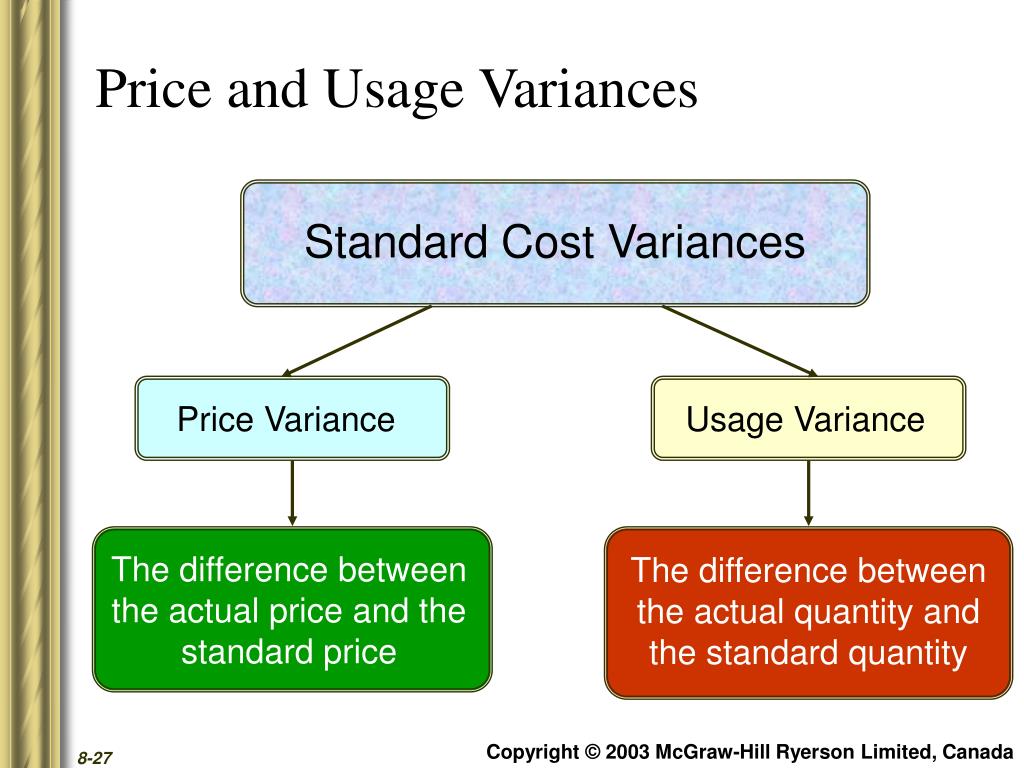 Price and Usage Variances

Standard Cost Variances

Price Variance

Usage Variance

The difference between the actual price and the standard price

The difference between the actual quantity and the standard quantity

8-27

Copyright © 2003 McGraw-Hill Ryerson Limited, Canada